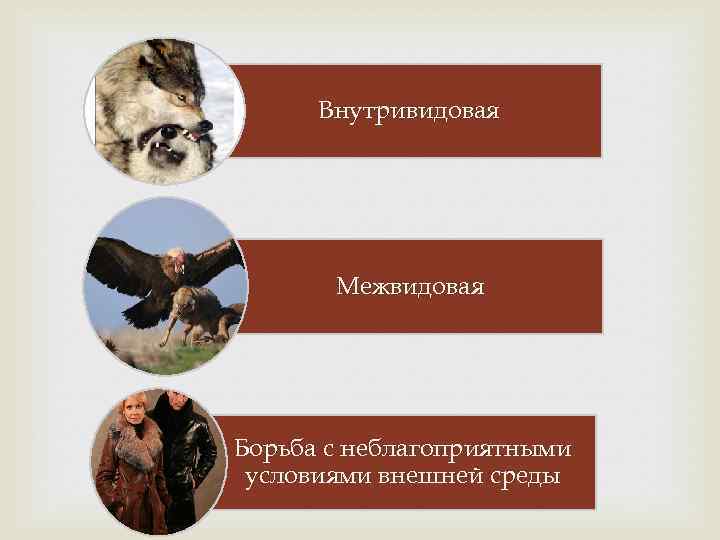 Внутривидовая

Межвидовая

Борьба с неблагоприятными условиями внешней среды